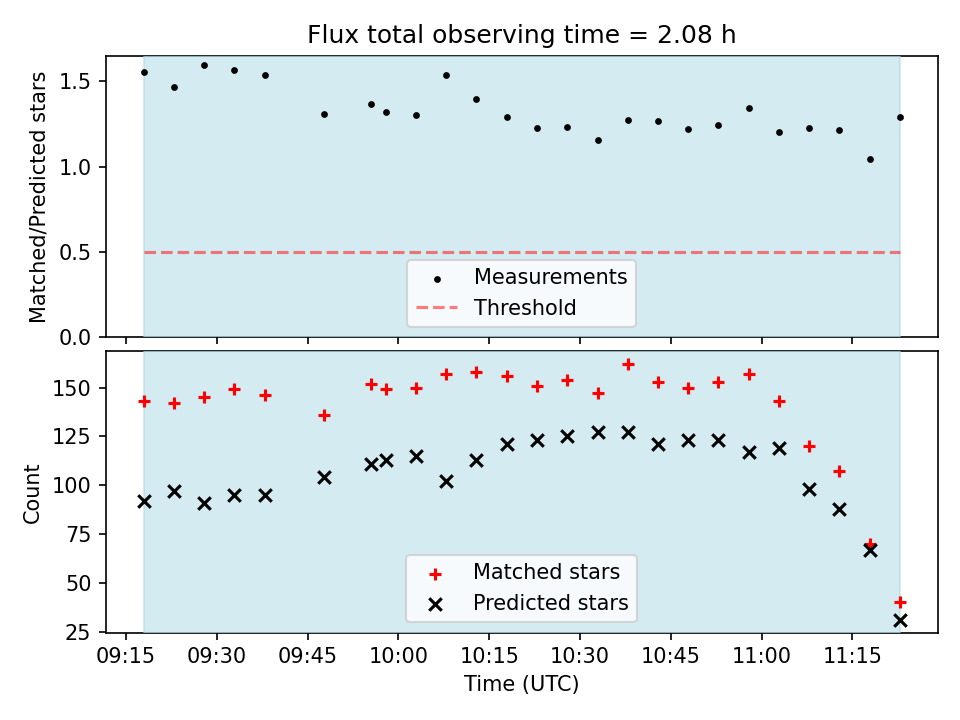 Flux total observing time = 2.08 h

Matched/Predicted stars

1.5
1.0
0.5
0.0

Measurements
Threshold

Count

150
125
100
75
50
25

Matched stars
Predicted stars

09:15 09:30 09:45 10:00 10:15 10:30 10:45 11:00 11:15

Time (UTC)